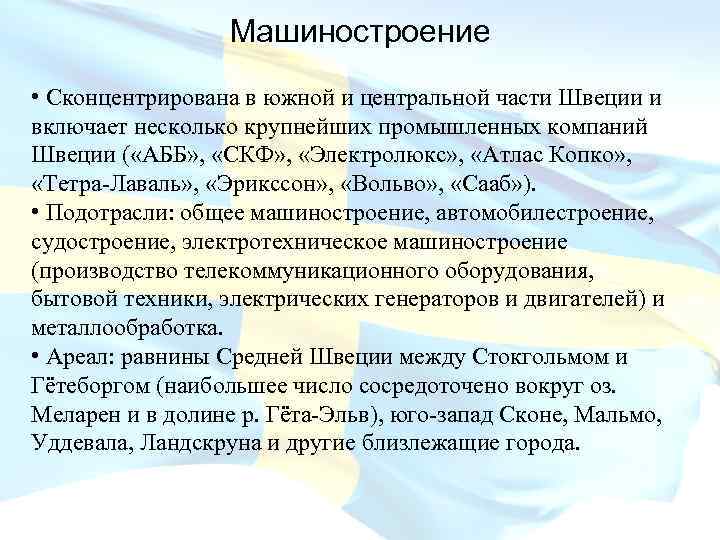 Машиностроение

• Сконцентрирована в южной и центральной части Швеции и включает несколько крупнейших промышленных компаний Швеции («АББ», «СКФ», «Электролюкс», «Атлас Копко», «Тетра-Лаваль», «Эрикссон», «Вольво», «Сааб»).
• Подотрасли: общее машиностроение, автомобилестроение, судостроение, электротехническое машиностроение (производство телекоммуникационного оборудования, бытовой техники, электрических генераторов и двигателей) и металлообработка.
• Ареал: равнины Средней Швеции между Стокгольмом и Гётеборгом (наибольшее число сосредоточено вокруг оз. Меларен и в долине р. Гёта-Эльв), юго-запад Сконе, Мальмо, Уддевала, Ландскруна и другие близлежащие города.